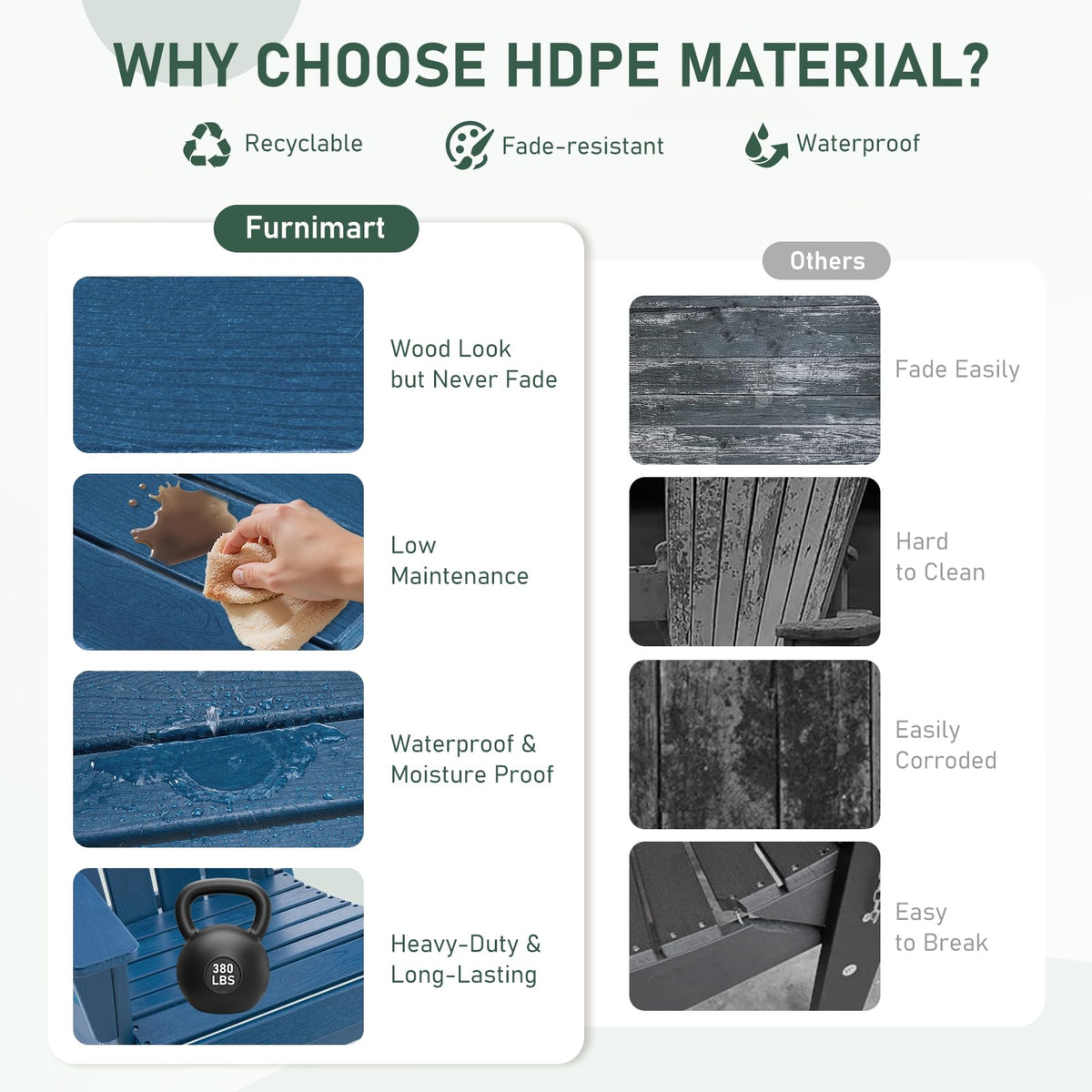 WHY CHOOSE HDPE MATERIAL?

Recyclable

Fade-resistant

Waterproof

Furnimart

Wood Look but Never Fade

Low Maintenance

Waterproof & Moisture Proof

380 LBS

Heavy-Duty & Long-Lasting

Others

Fade Easily

Hard to Clean

Easily Corroded

Easy to Break